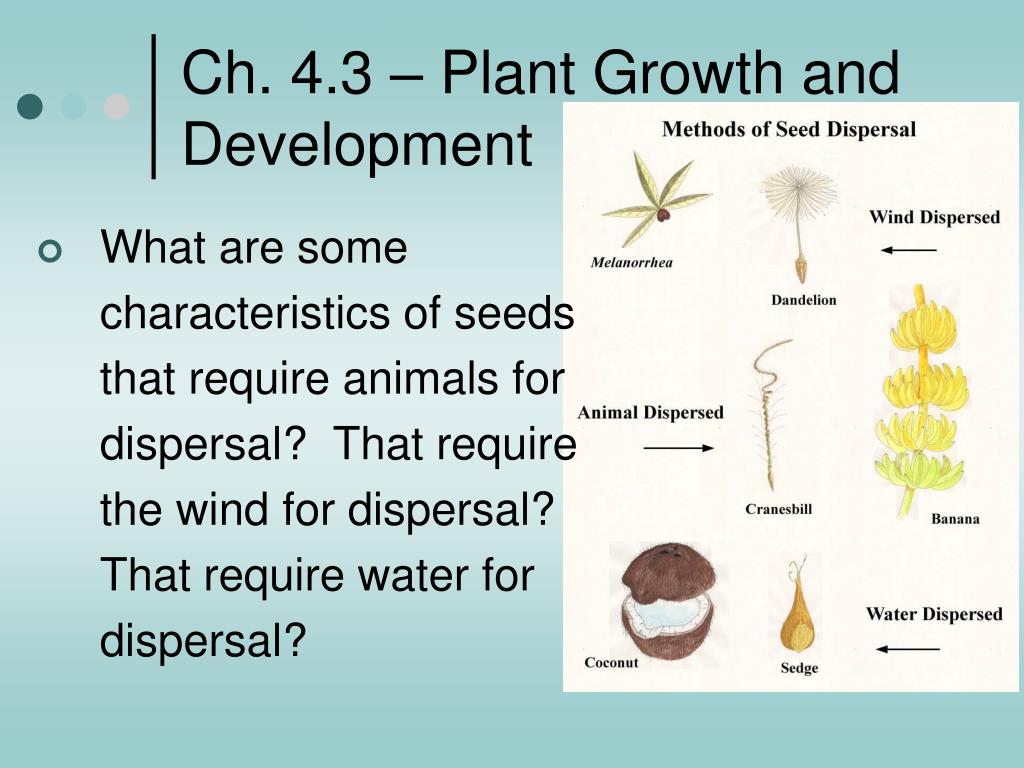 Ch. 4.3 – Plant Growth and Development

What are some characteristics of seeds that require animals for dispersal? That require the wind for dispersal? That require water for dispersal?

Methods of Seed Dispersal

Melanorrhea

Dandelion

Wind Dispersed

Animal Dispersed

Cranesbill

Banana

Coconut

Sedge

Water Dispersed